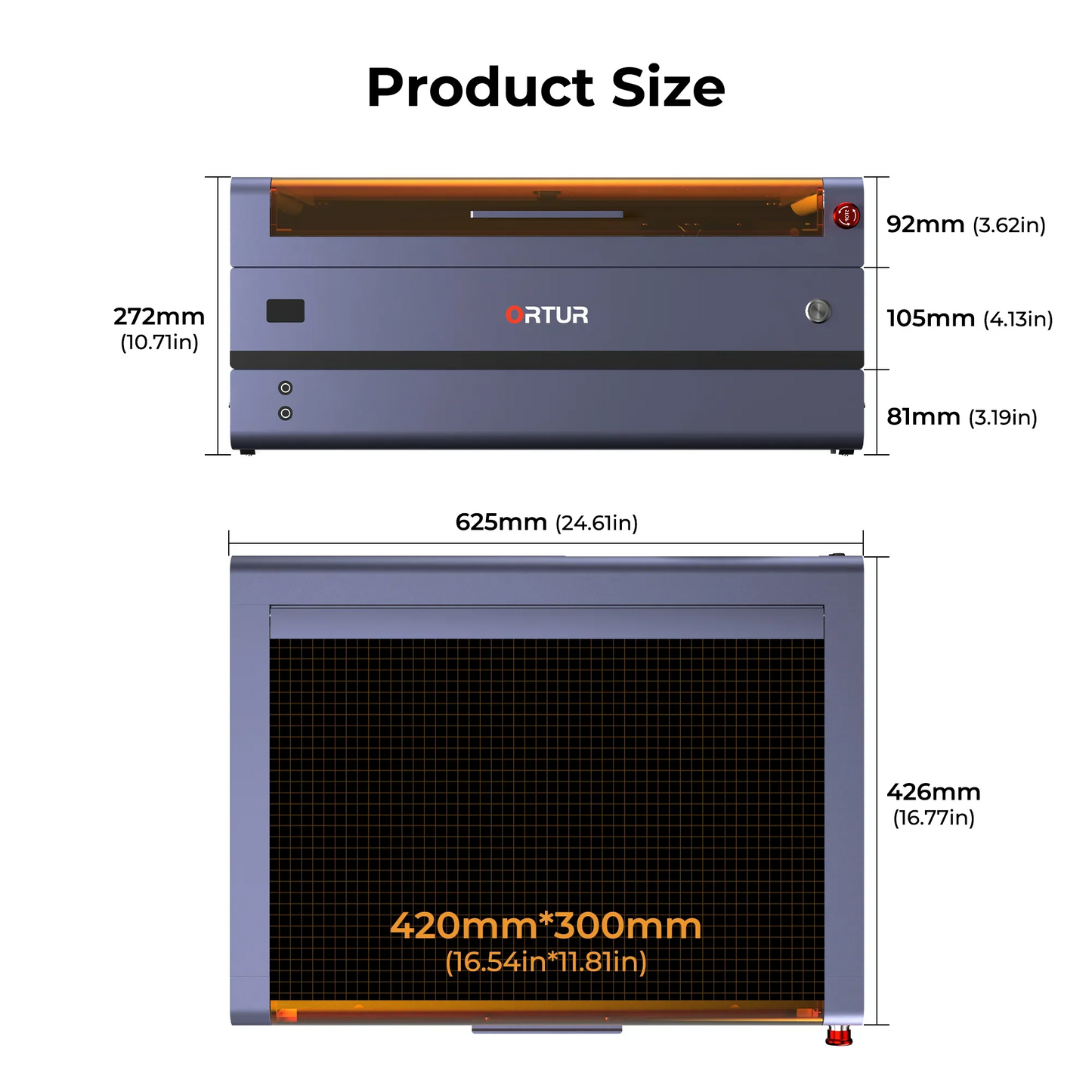 Product Size

272mm
(10.71in)

ORTUR

92mm (3.62in)

105mm (4.13in)

81mm (3.19in)

625mm (24.61in)

426mm
(16.77in)

420mm*300mm
(16.54in*11.81in)